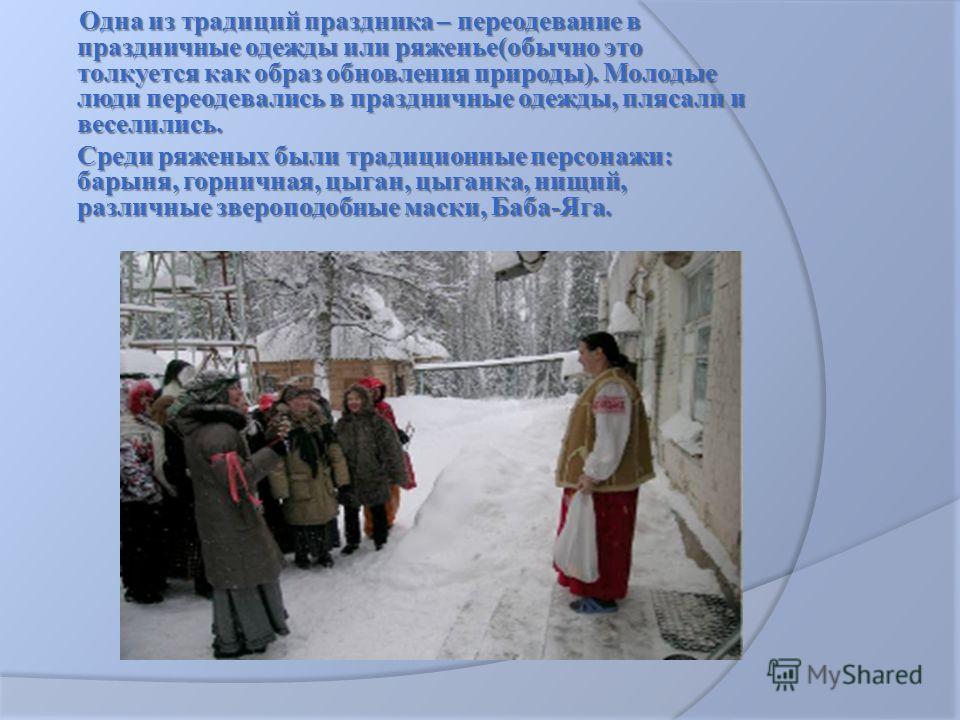 Одна из традиций праздника – переодевание в праздничные одежды или ряженье(обычно это толкуется как образ обновления природы). Молодые люди переодевались в праздничные одежды, плясали и веселились.

Среди ряженых были традиционные персонажи: барыня, горничная, цыган, цыганка, нищий, различные звероподобные маски, Баба-Яга.

MyShared